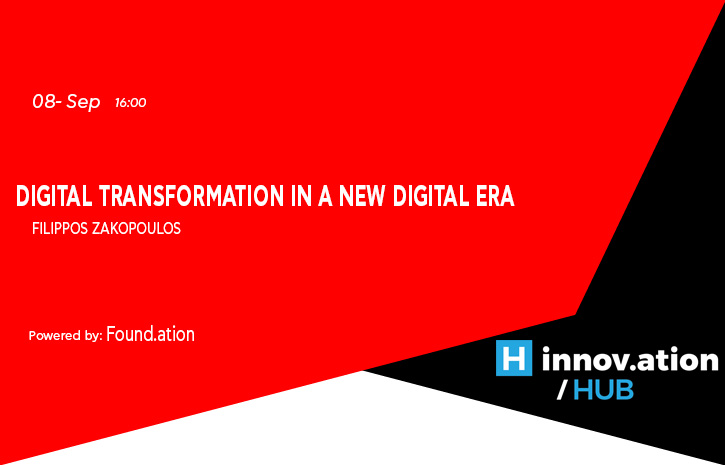 08- Sep 16:00

DIGITAL TRANSFORMATION IN A NEW DIGITAL ERA

FILIPPOS ZAKOPOULOS

Powered by: Found.ation

H innov.ation / HUB